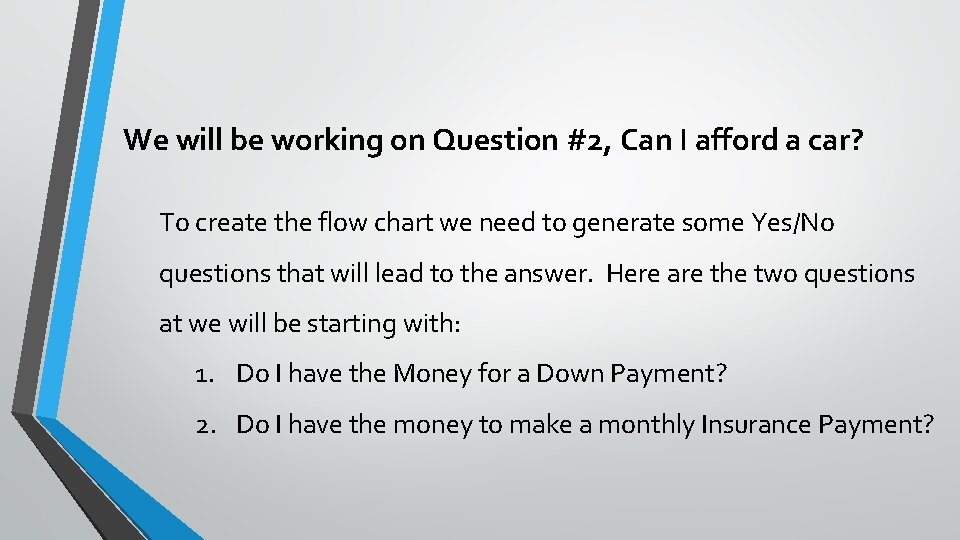 We will be working on Question #2, Can I afford a car?

To create the flow chart we need to generate some Yes/No questions that will lead to the answer. Here are the two questions at we will be starting with:

1. Do I have the Money for a Down Payment?
2. Do I have the money to make a monthly Insurance Payment?